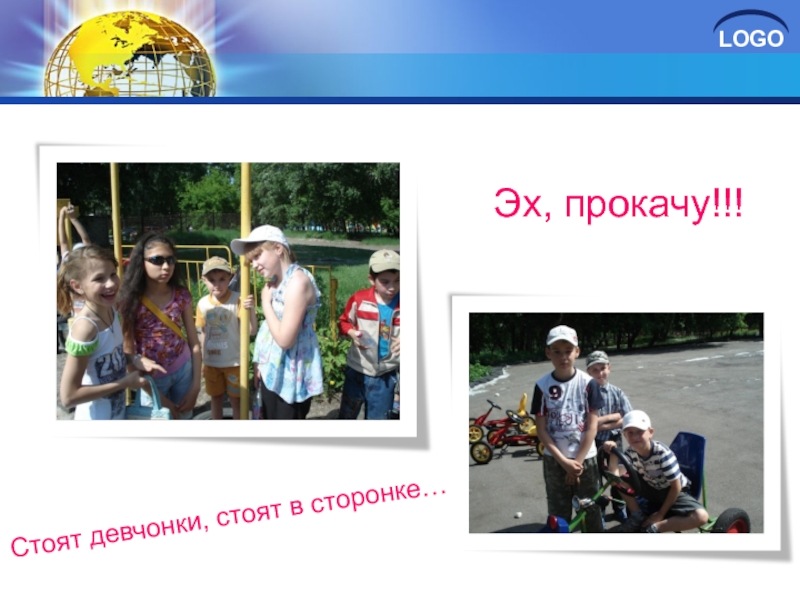 LOGO

Эх, прокачу!!!

Стоят девчонки, стоят в сторонке…